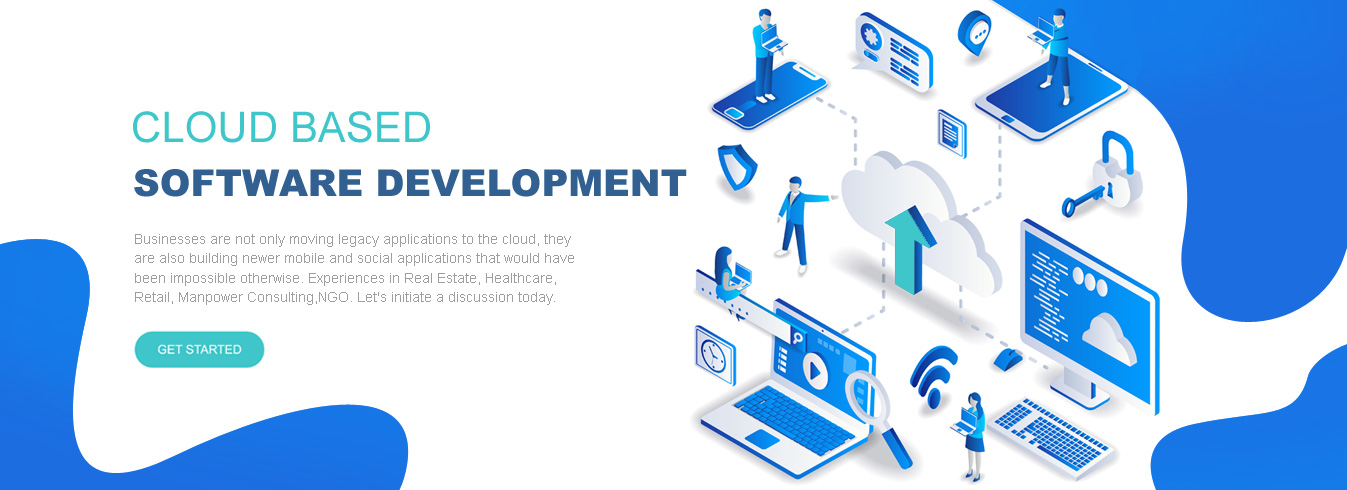 CLOUD BASED

SOFTWARE DEVELOPMENT

Businesses are not only moving legacy applications to the cloud, they are also building newer mobile and social applications that would have been impossible otherwise. Experiences in Real Estate, Healthcare, Retail, Manpower Consulting,NGO. Let's initiate a discussion today.

GET STARTED